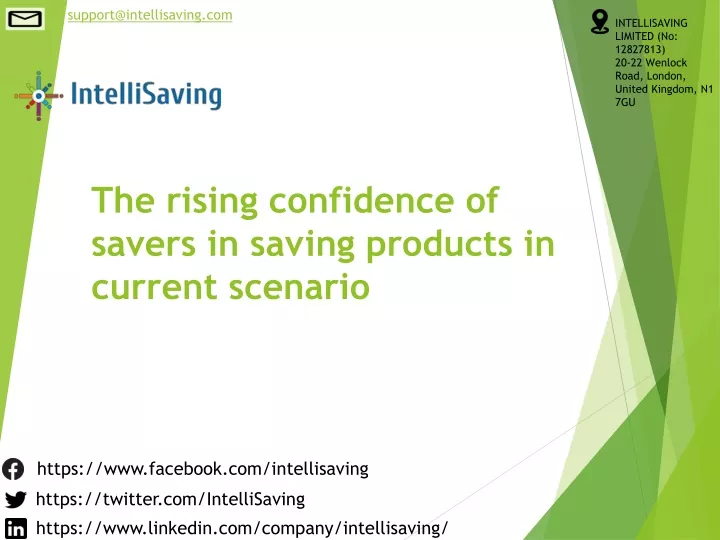 support@intellisaving.com

INTELLISAVING LIMITED (No: 12827813)
20-22 Wenlock Road, London, United Kingdom, N1 7GU

IntelliSaving

The rising confidence of savers in saving products in current scenario

https://www.facebook.com/intellisaving
https://twitter.com/IntelliSaving
https://www.linkedin.com/company/intellisaving/